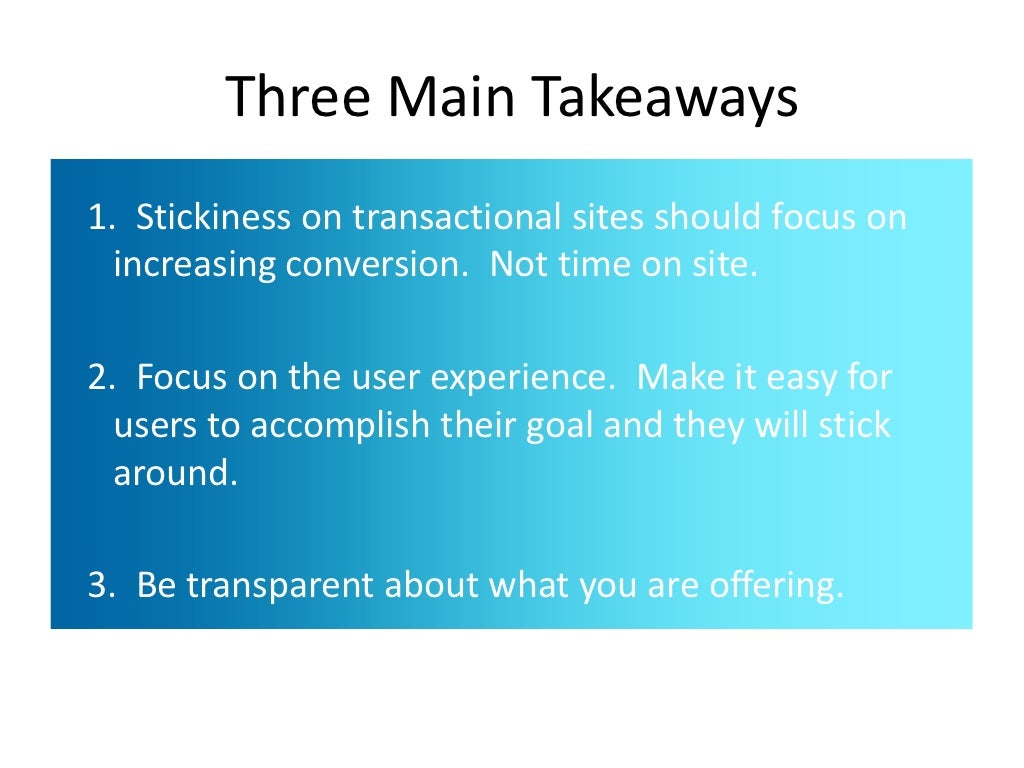 Three Main Takeaways

1. Stickiness on transactional sites should focus on increasing conversion. Not time on site.

2. Focus on the user experience. Make it easy for users to accomplish their goal and they will stick around.

3. Be transparent about what you are offering.